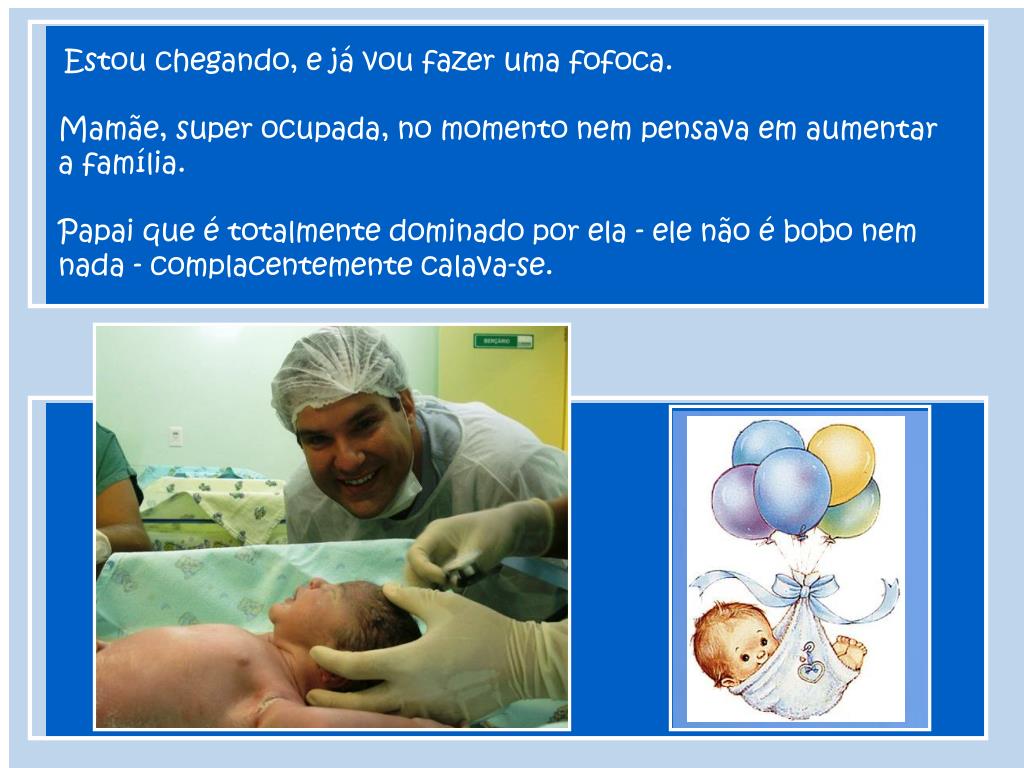 Estou chegando, e já vou fazer uma fofoca.

Mamãe, super ocupada, no momento nem pensava em aumentar a família.

Papai que é totalmente dominado por ela - ele não é bobo nem nada - complacentemente calava-se.

BERÇÁRIO